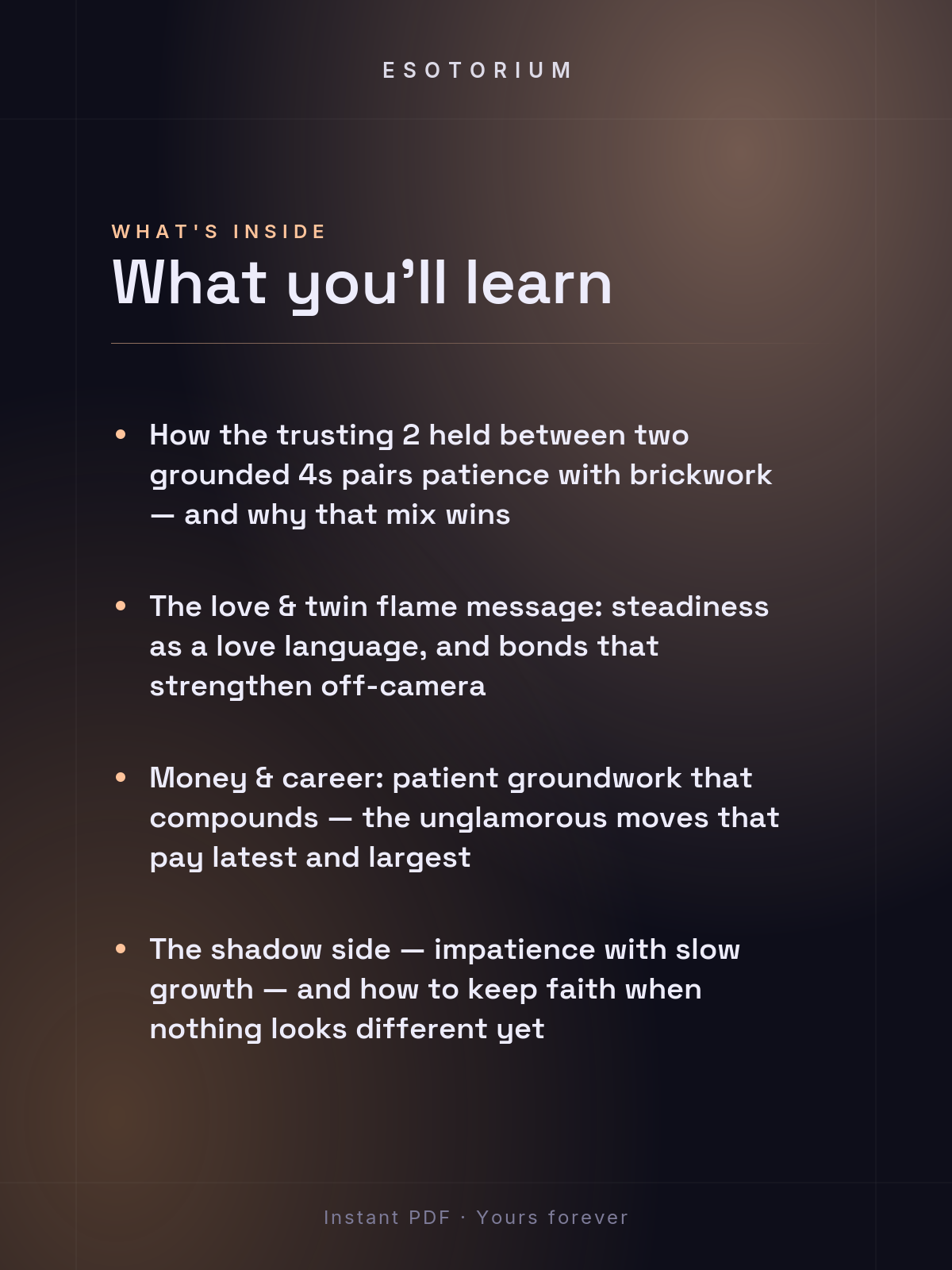 ESOTORIUM

WHAT'S INSIDE

What you'll learn

• How the trusting 2 held between two grounded 4s pairs patience with brickwork — and why that mix wins

• The love & twin flame message: steadiness as a love language, and bonds that strengthen off-camera

• Money & career: patient groundwork that compounds — the unglamorous moves that pay latest and largest

• The shadow side — impatience with slow growth — and how to keep faith when nothing looks different yet

Instant PDF · Yours forever